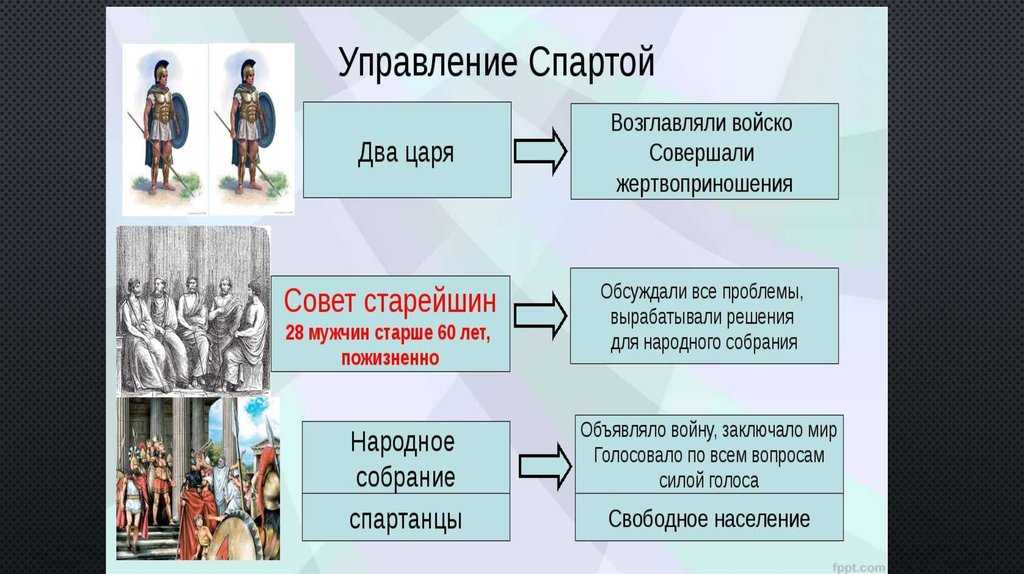 Управление Спартой

Два царя

Возглавляли войско
Совершали
жертвоприношения

Совет старейшин
28 мужчин старше 60 лет, пожизненно

Обсуждали все проблемы, вырабатывали решения для народного собрания

Народное собрание

спартанцы

Объявляло войну, заключало мир
Голосовало по всем вопросам
силой голоса

Свободное население

fppt.com